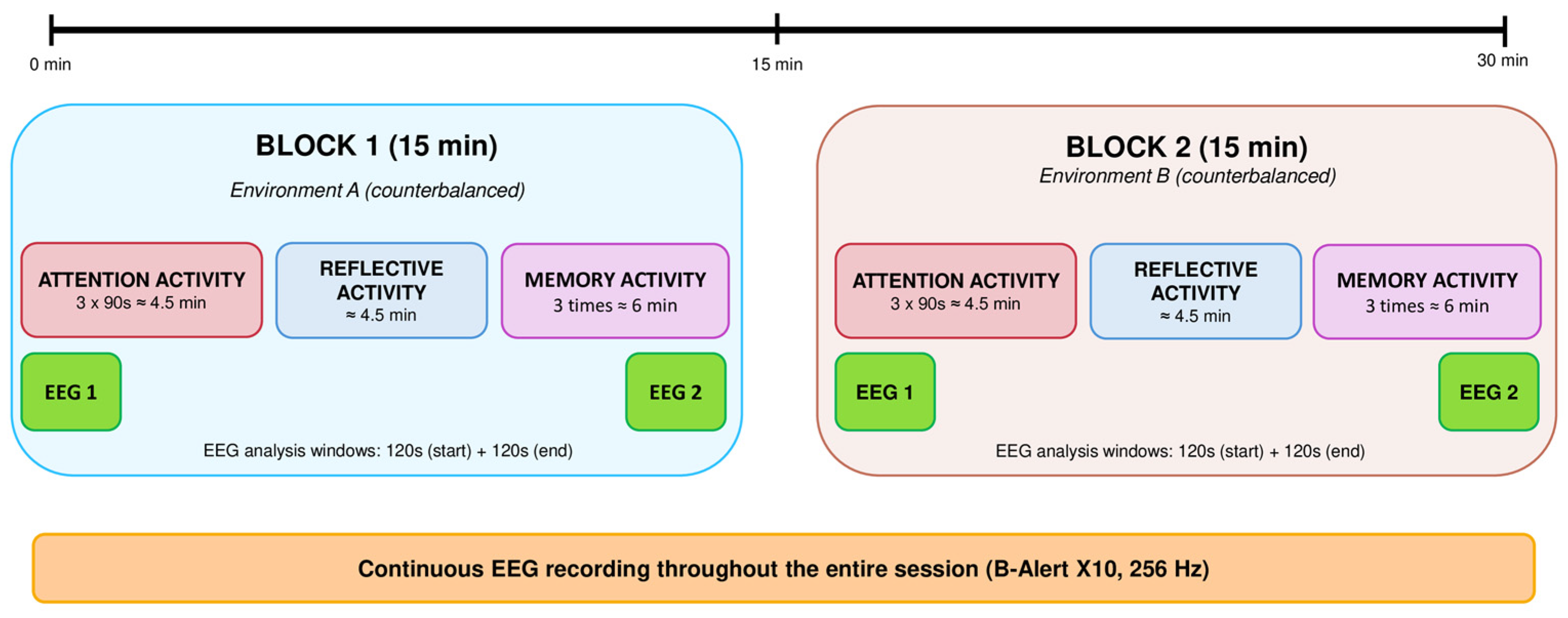 0 min
15 min
30 min

BLOCK 1 (15 min)
Environment A (counterbalanced)

ATTENTION ACTIVITY
3 x 90s ≈ 4.5 min

REFLECTIVE ACTIVITY
≈ 4.5 min

MEMORY ACTIVITY
3 times ≈ 6 min

EEG 1

EEG 2

EEG analysis windows: 120s (start) + 120s (end)

BLOCK 2 (15 min)
Environment B (counterbalanced)

ATTENTION ACTIVITY
3 x 90s ≈ 4.5 min

REFLECTIVE ACTIVITY
≈ 4.5 min

MEMORY ACTIVITY
3 times ≈ 6 min

EEG 1

EEG 2

EEG analysis windows: 120s (start) + 120s (end)

Continuous EEG recording throughout the entire session (B-Alert X10, 256 Hz)